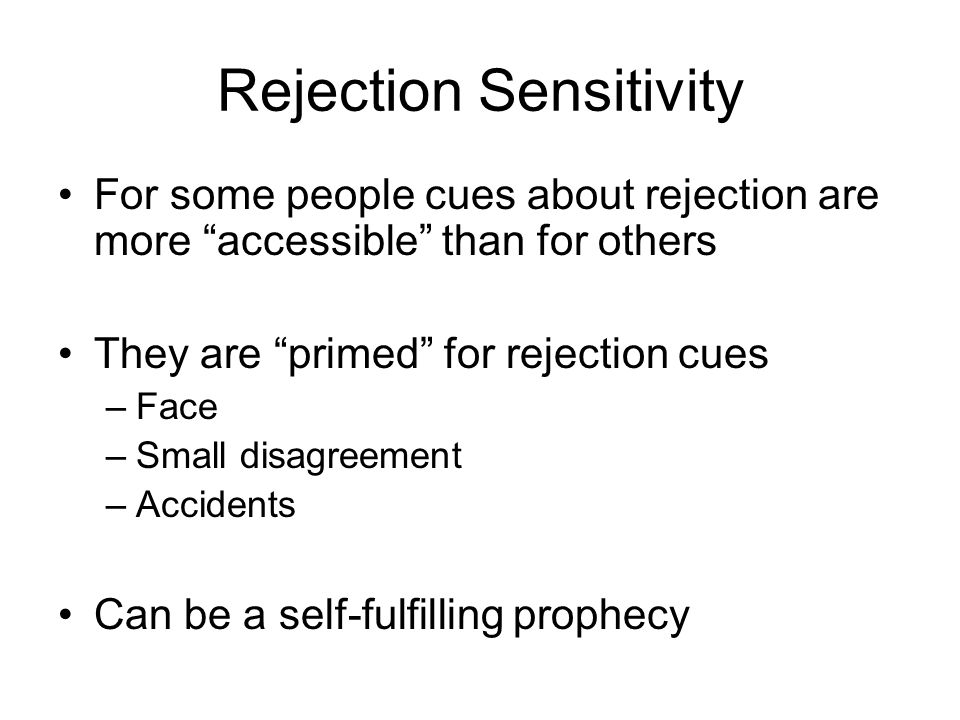 Rejection Sensitivity

• For some people cues about rejection are more “accessible” than for others

• They are “primed” for rejection cues
– Face
– Small disagreement
– Accidents

• Can be a self-fulfilling prophecy